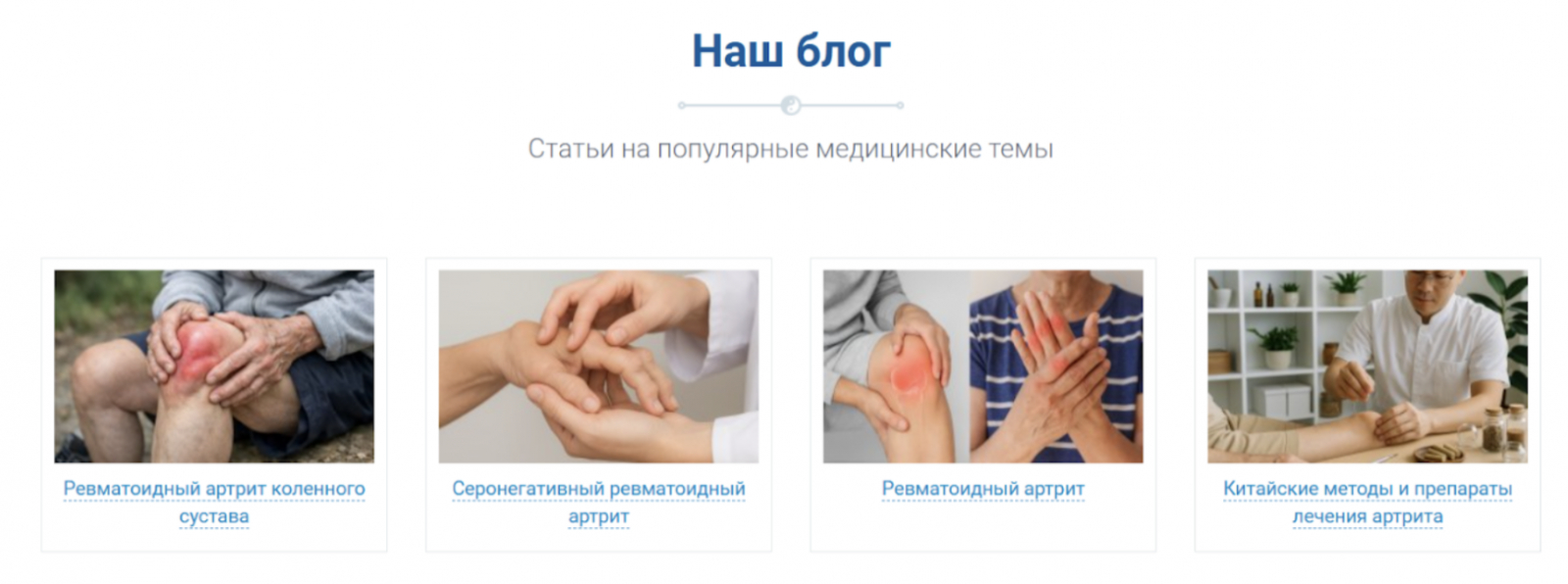 Наш блог

Статьи на популярные медицинские темы

Ревматоидный артрит коленного сустава

Серонегативный ревматоидный артрит

Ревматоидный артрит

Китайские методы и препараты лечения артрита